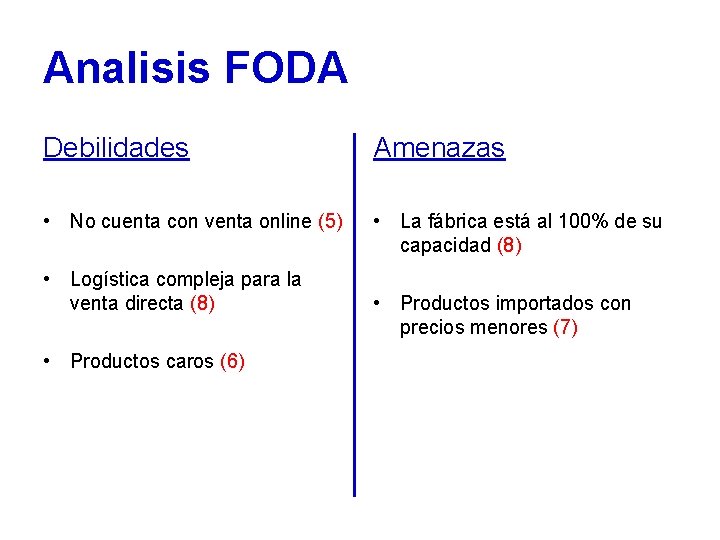 Analisis FODA

Debilidades

• No cuenta con venta online (5)

• Logística compleja para la venta directa (8)

• Productos caros (6)

Amenazas

• La fábrica está al 100% de su capacidad (8)

• Productos importados con precios menores (7)